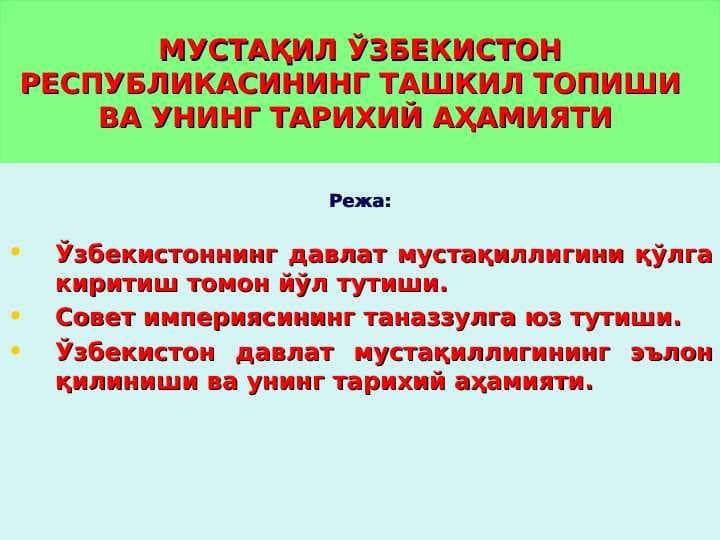 МУСТАҚИЛ ЎЗБЕКИСТОН РЕСПУБЛИКАСИНИНГ ТАШКИЛ ТОПИШИ ВА УНИНГ ТАРИХИЙ АҲАМИЯТИ

Режа:

• Ўзбекистоннинг давлат мустақиллигини қўлга киритиш томон йўл тутиши.
• Совет империясининг таназзулга юз тутиши.
• Ўзбекистон давлат мустақиллигининг эълон қилиниши ва унинг тарихий аҳамияти.